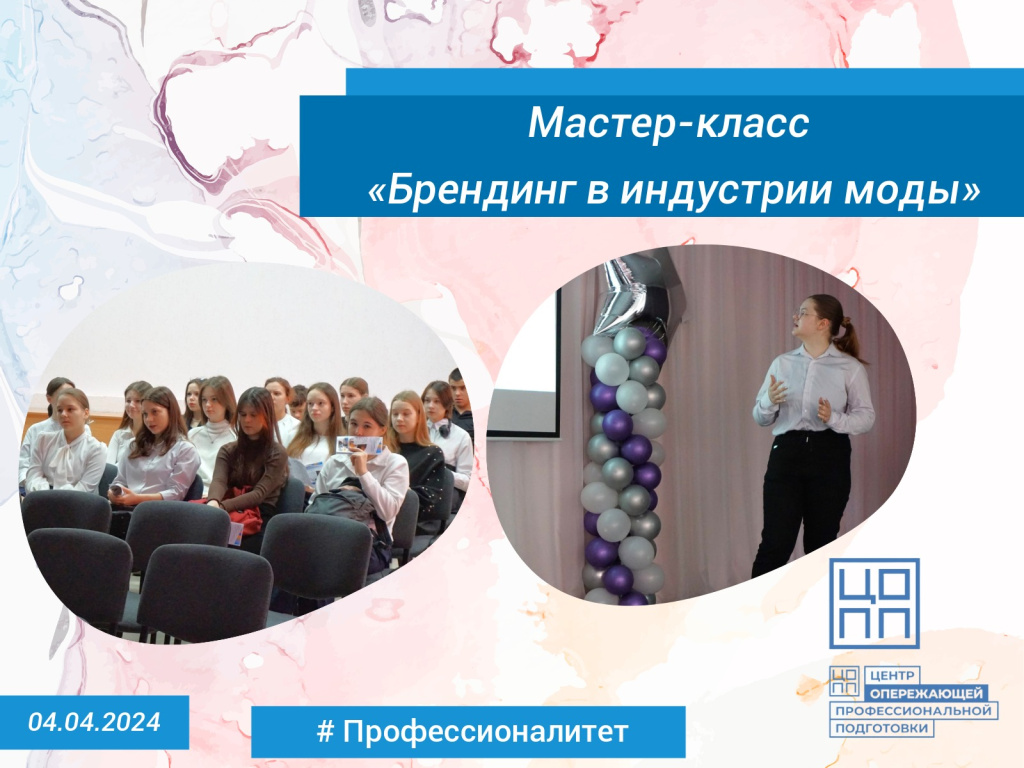 Мастер-класс
«Брендинг в индустрии моды»

ЦО
ПП

ЦО
ПП
ЦЕНТР
ОПЕРЕЖАЮЩЕЙ
ПРОФЕССИОНАЛЬНОЙ
ПОДГОТОВКИ

04.04.2024

# Профессионалитет